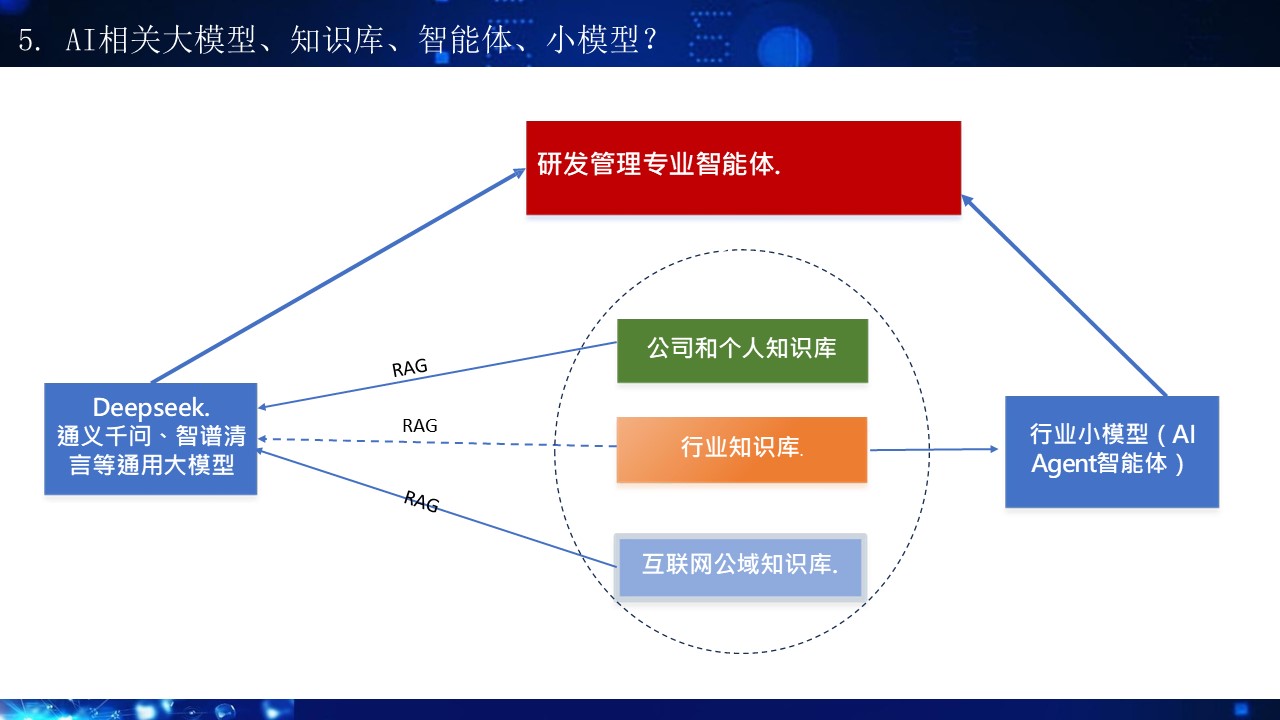 5. AI相关大模型、知识库、智能体、小模型？

研发管理专业智能体.

Deepseek.
通义千问、智谱清言等通用大模型

RAG

RAG

RAG

公司和个人知识库

行业知识库.

互联网公域知识库.

行业小模型（AI Agent智能体）